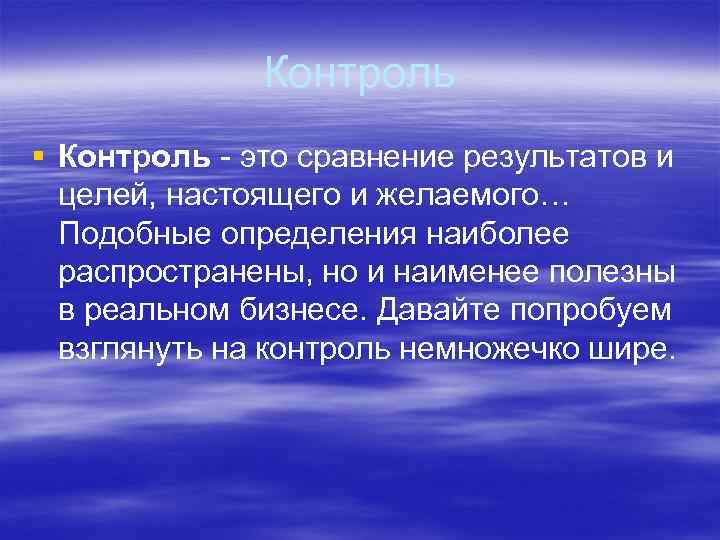 Контроль

Контроль - это сравнение результатов и целей, настоящего и желаемого… Подобные определения наиболее распространены, но и наименее полезны в реальном бизнесе. Давайте попробуем взглянуть на контроль немножечко шире.